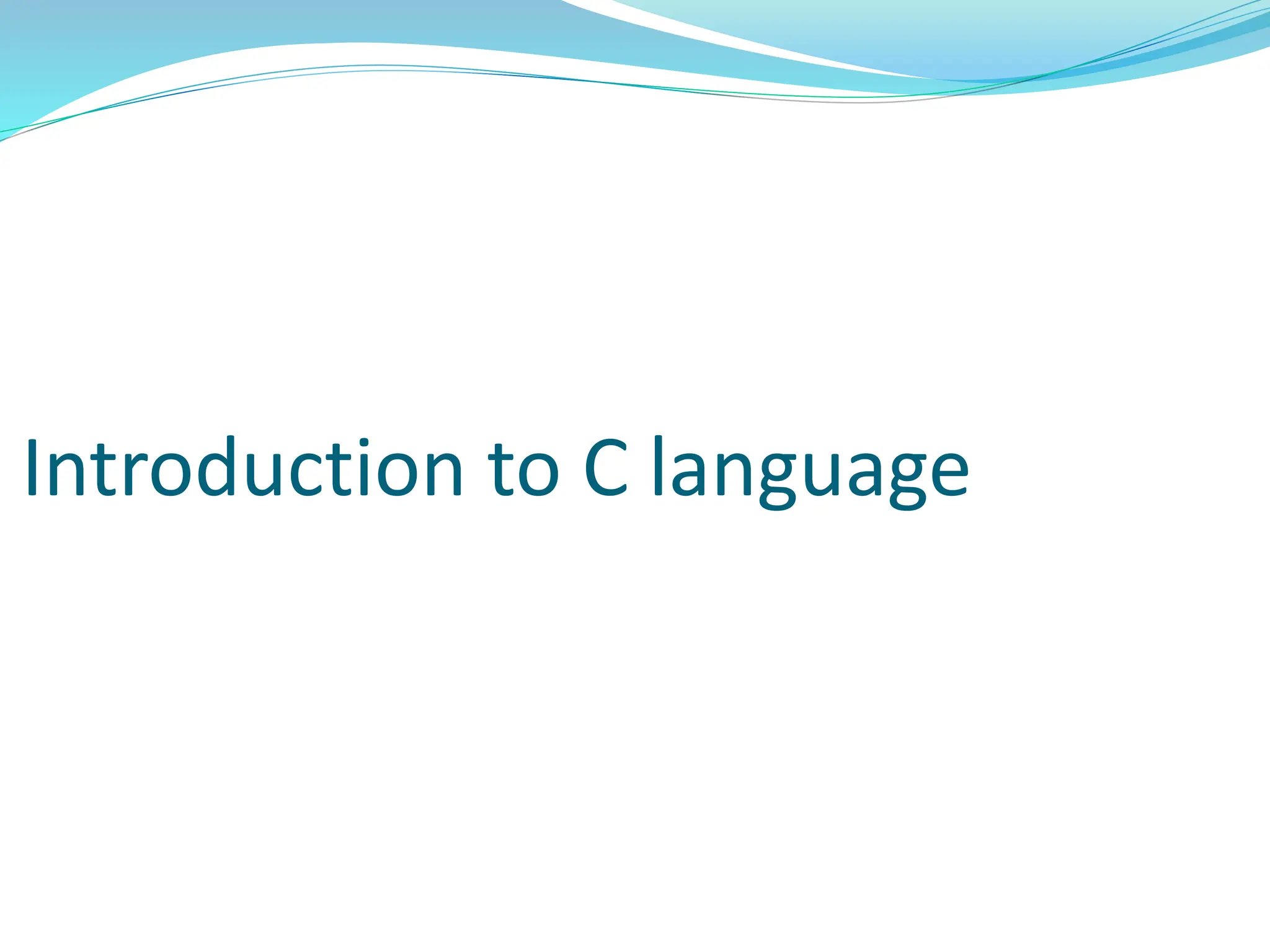 Introduction to C language